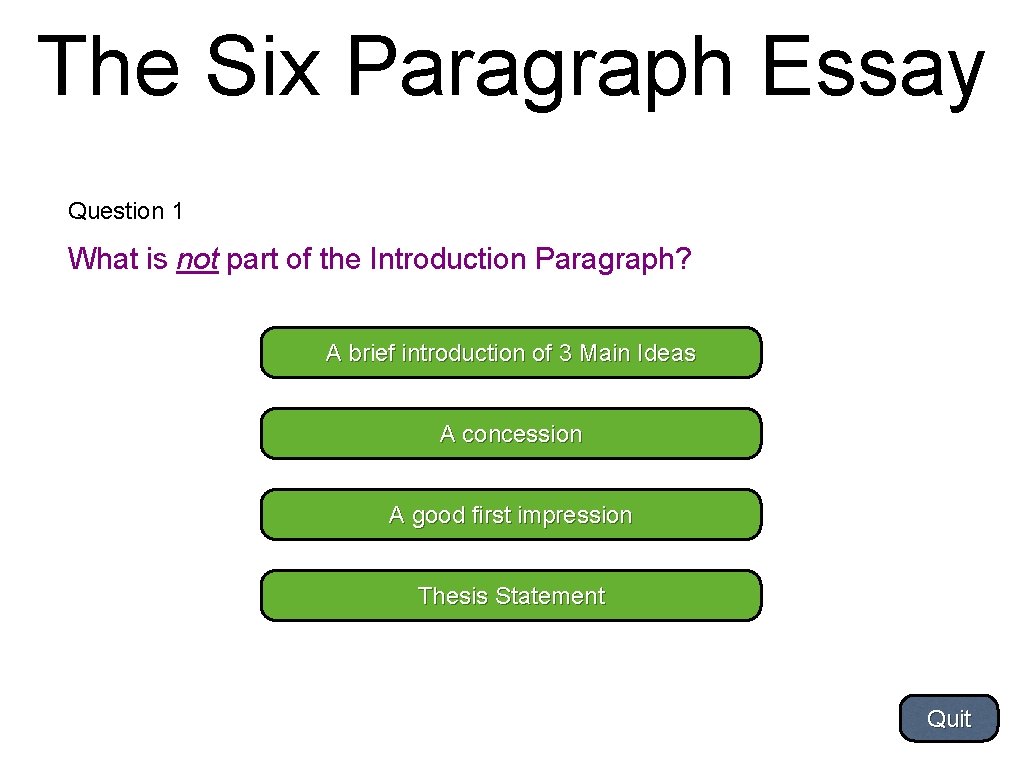 The Six Paragraph Essay

Question 1

What is not part of the Introduction Paragraph?

A brief introduction of 3 Main Ideas

A concession

A good first impression

Thesis Statement

Quit